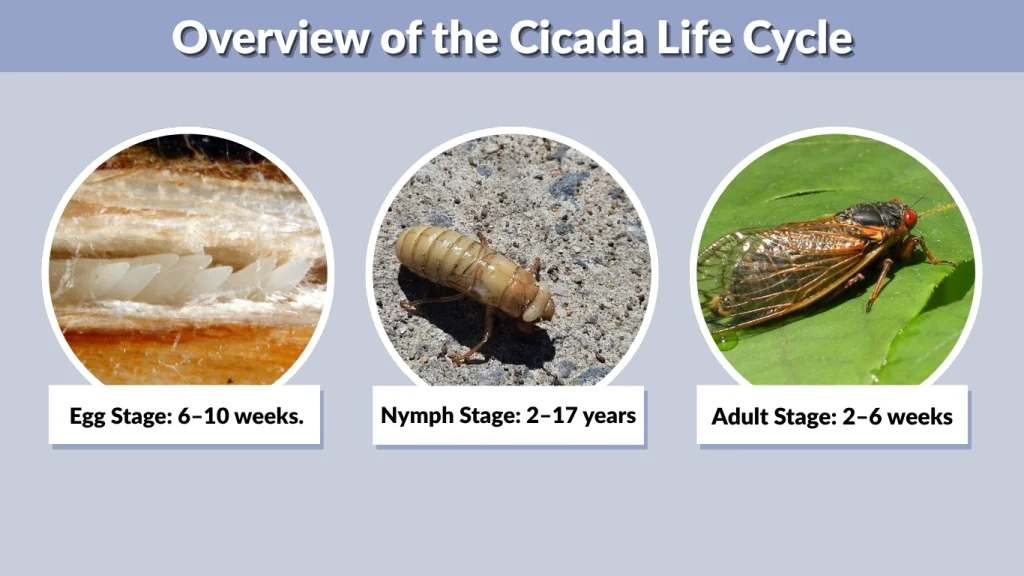 Overview of the Cicada Life Cycle

Egg Stage: 6–10 weeks.

Nymph Stage: 2–17 years

Adult Stage: 2–6 weeks